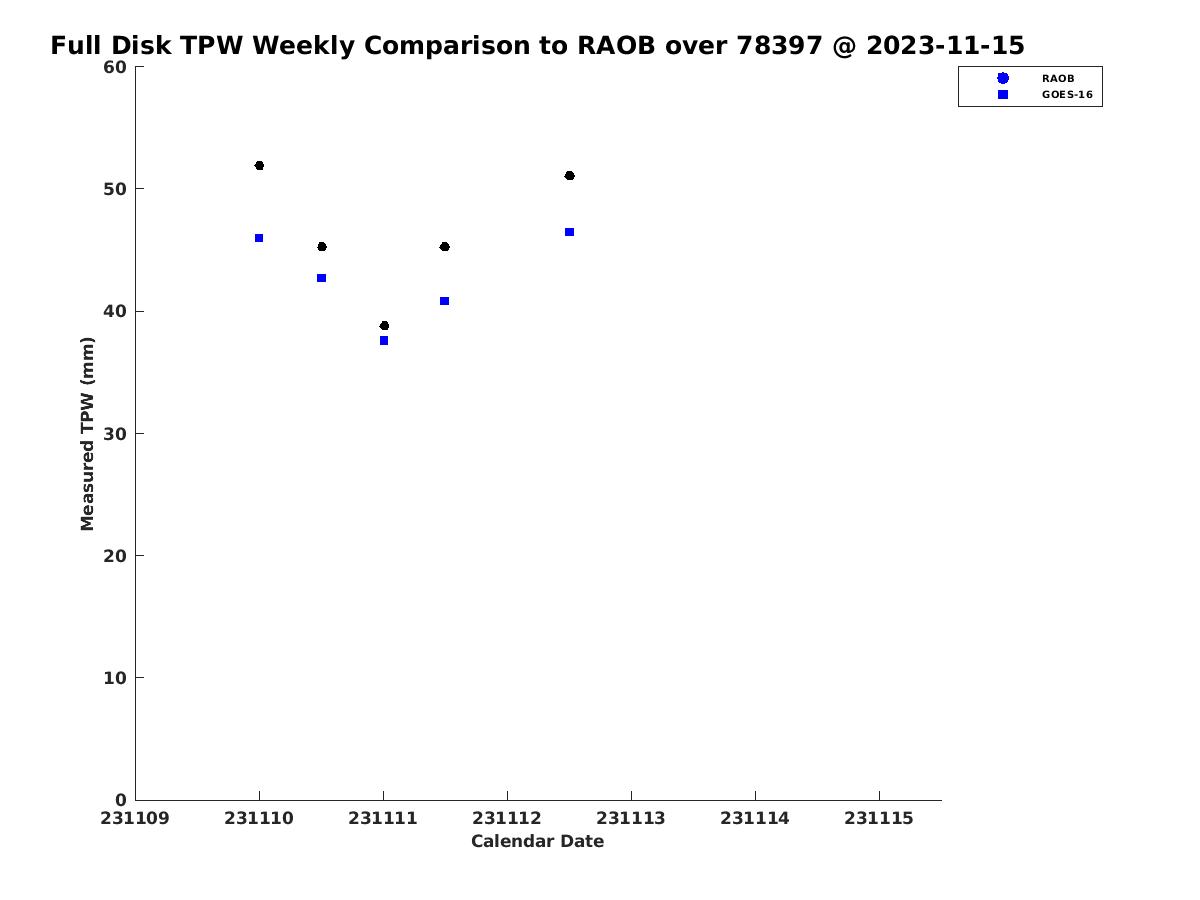 Full Disk TPW Weekly Comparison to RAOB over 78397 @ 2023-11-15

RAOB
GOES-16

Measured TPW (mm)

60
50
40
30
20
10
0

231109
231110
231111
231112
231113
231114
231115

Calendar Date